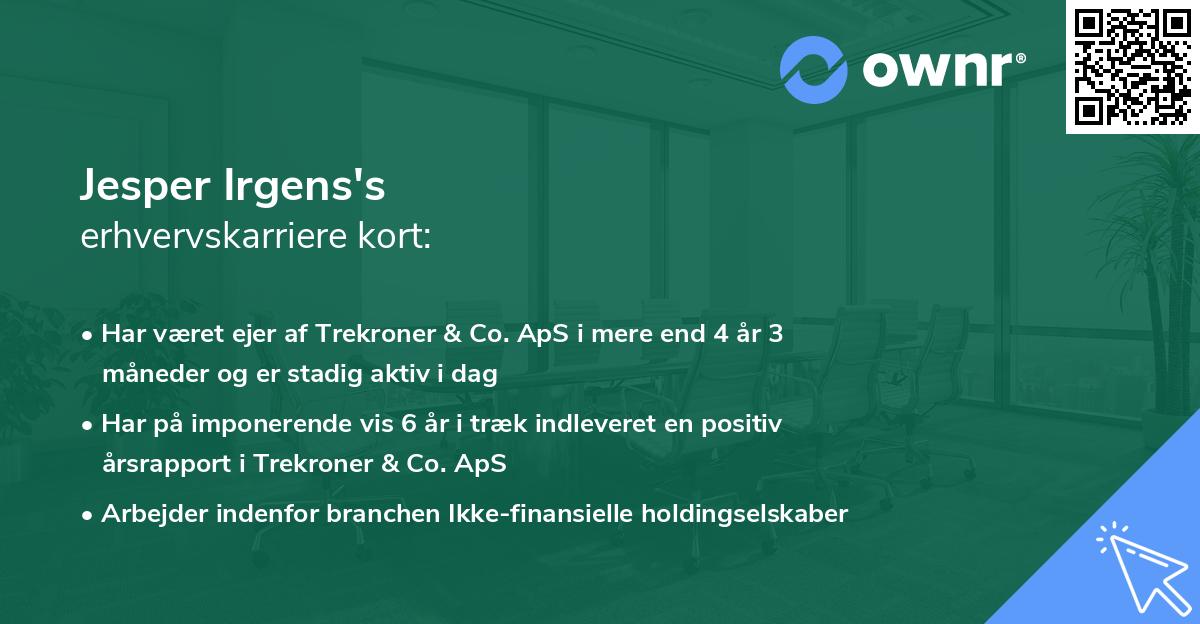 ownr®

Jesper Irgens's
erhvervskarriere kort:

• Har været ejer af Trekroner & Co. ApS i mere end 4 år 3 måneder og er stadig aktiv i dag

• Har på imponerende vis 6 år i træk indleveret en positiv årsrapport i Trekroner & Co. ApS

• Arbejder indenfor branchen Ikke-finansielle holdingselskaber